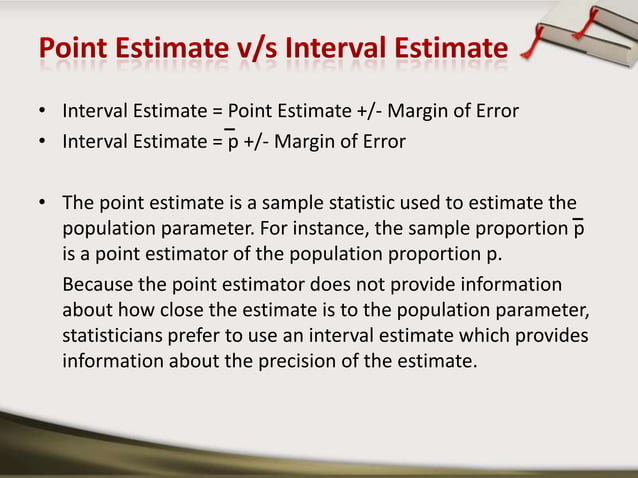 Point Estimate v/s Interval Estimate

• Interval Estimate = Point Estimate +/- Margin of Error
• Interval Estimate = $\bar{p}$ +/- Margin of Error

• The point estimate is a sample statistic used to estimate the population parameter. For instance, the sample proportion $\bar{p}$ is a point estimator of the population proportion p.

Because the point estimator does not provide information about how close the estimate is to the population parameter, statisticians prefer to use an interval estimate which provides information about the precision of the estimate.